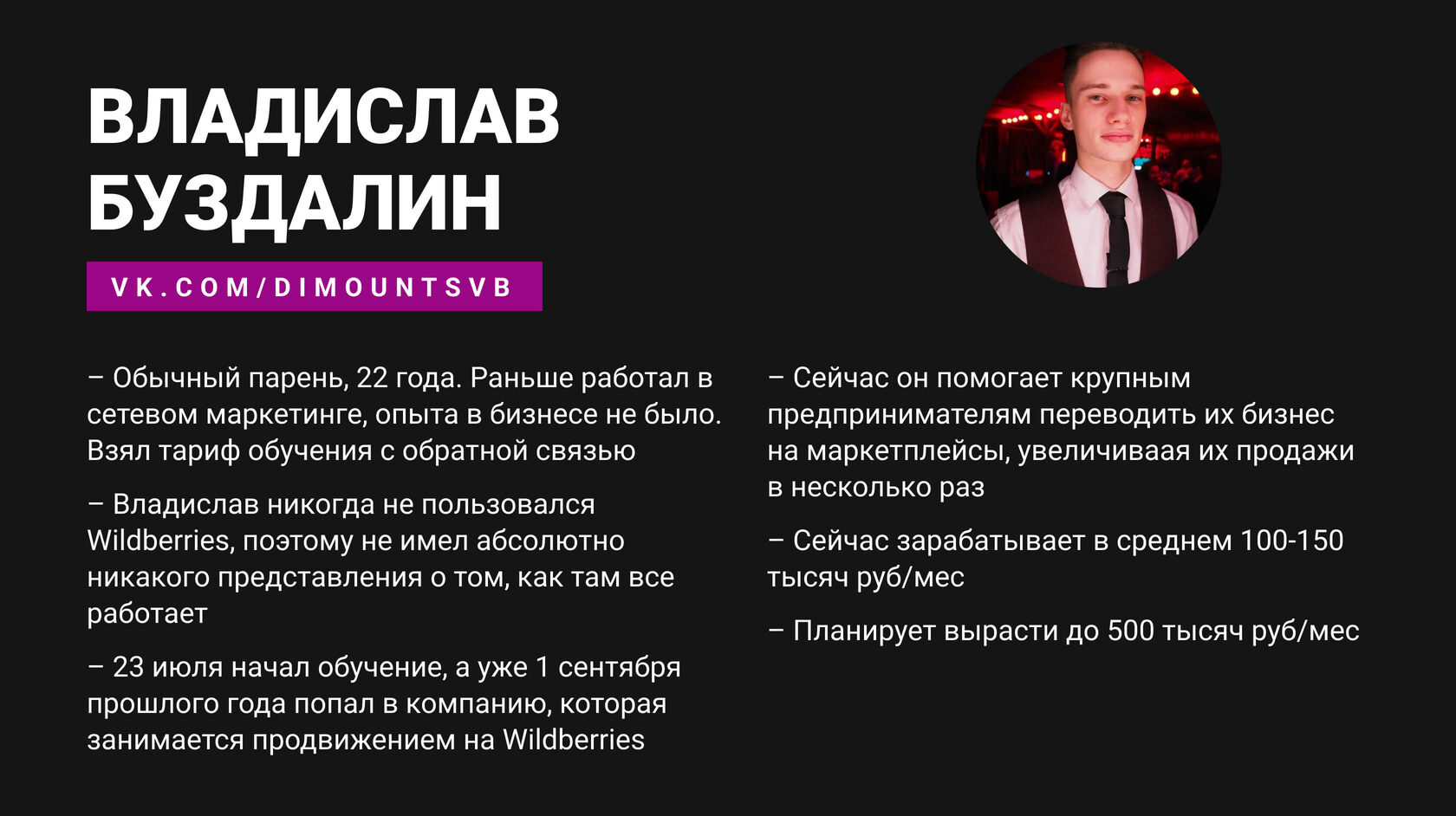 ВЛАДИСЛАВ БУЗДАЛИН

VK.COM/DIMOUNTSVB

– Обычный парень, 22 года. Раньше работал в сетевом маркетинге, опыта в бизнесе не было. Взял тариф обучения с обратной связью

– Владислав никогда не пользовался Wildberries, поэтому не имел абсолютно никакого представления о том, как там все работает

– 23 июля начал обучение, а уже 1 сентября прошлого года попал в компанию, которая занимается продвижением на Wildberries

– Сейчас он помогает крупным предпринимателям переводить их бизнес на маркетплейсы, увеличиваая их продажи в несколько раз

– Сейчас зарабатывает в среднем 100-150 тысяч руб/мес

– Планирует вырасти до 500 тысяч руб/мес